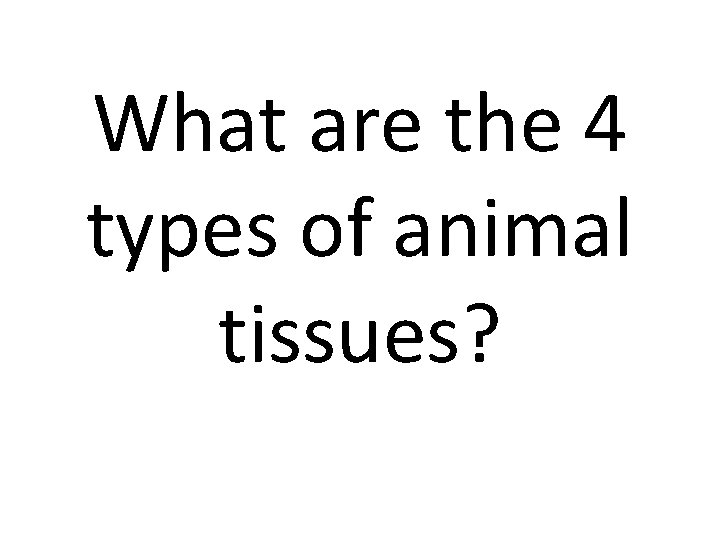 What are the 4 types of animal tissues?